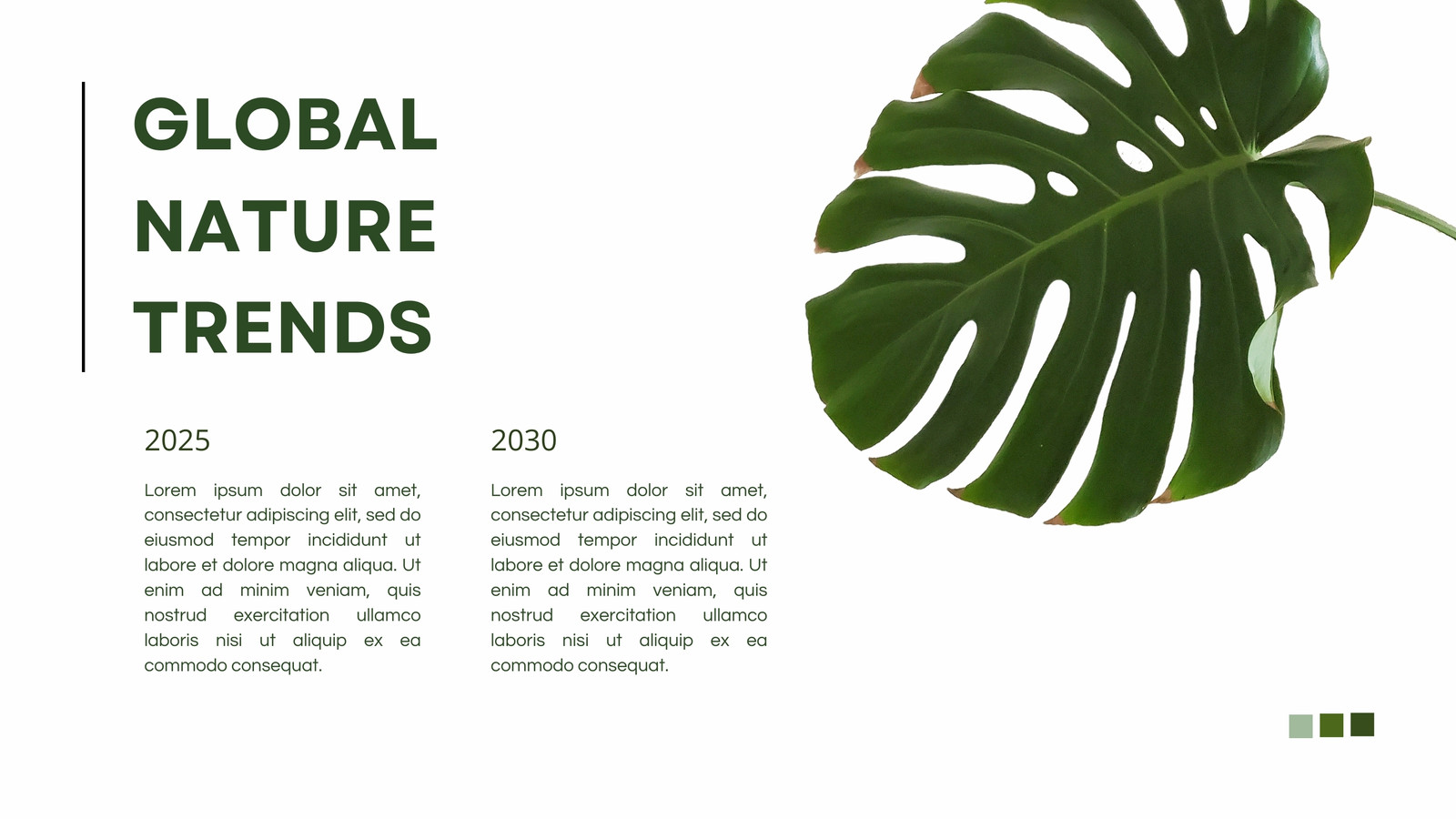 GLOBAL NATURE TRENDS

2025

Lorem ipsum dolor sit amet, consectetur adipiscing elit, sed do eiusmod tempor incididunt ut labore et dolore magna aliqua. Ut enim ad minim veniam, quis nostrud exercitation ullamco laboris nisi ut aliquip ex ea commodo consequat.

2030

Lorem ipsum dolor sit amet, consectetur adipiscing elit, sed do eiusmod tempor incididunt ut labore et dolore magna aliqua. Ut enim ad minim veniam, quis nostrud exercitation ullamco laboris nisi ut aliquip ex ea commodo consequat.